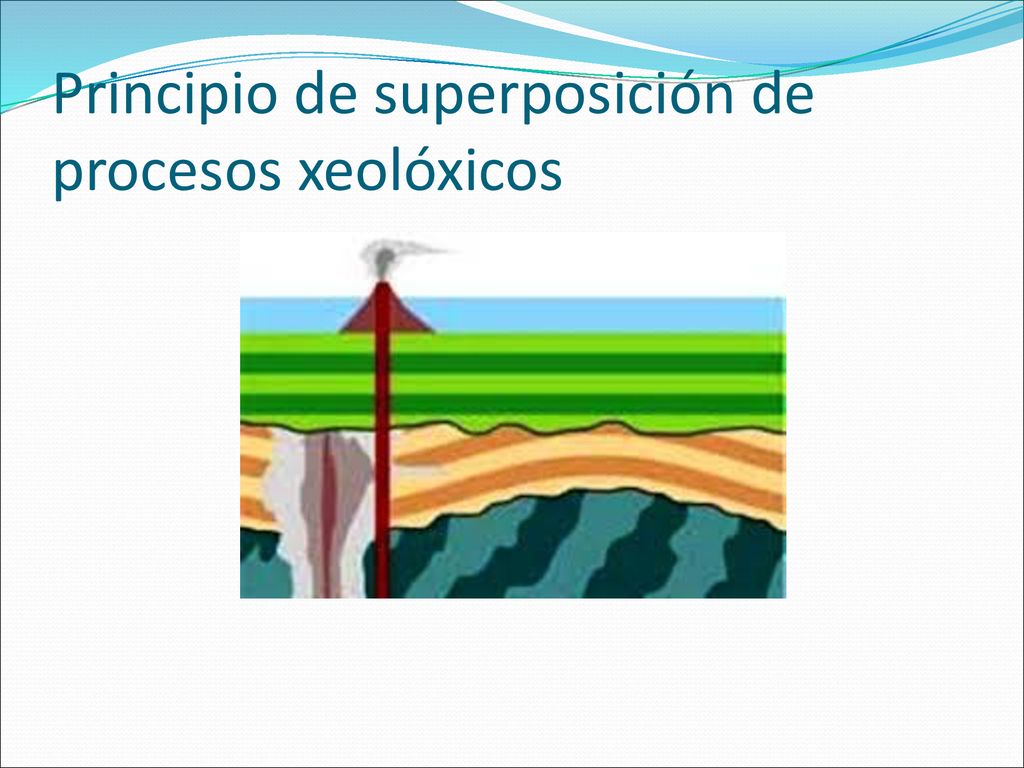 Principio de superposición de procesos xeolóxicos